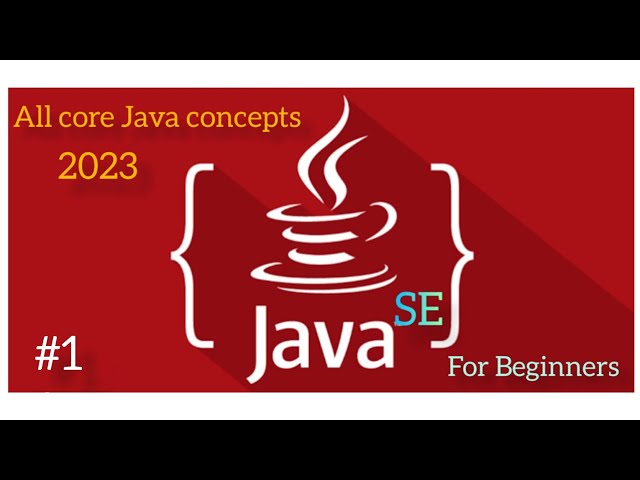 All core Java concepts
2023

{ Java SE }

#1

For Beginners